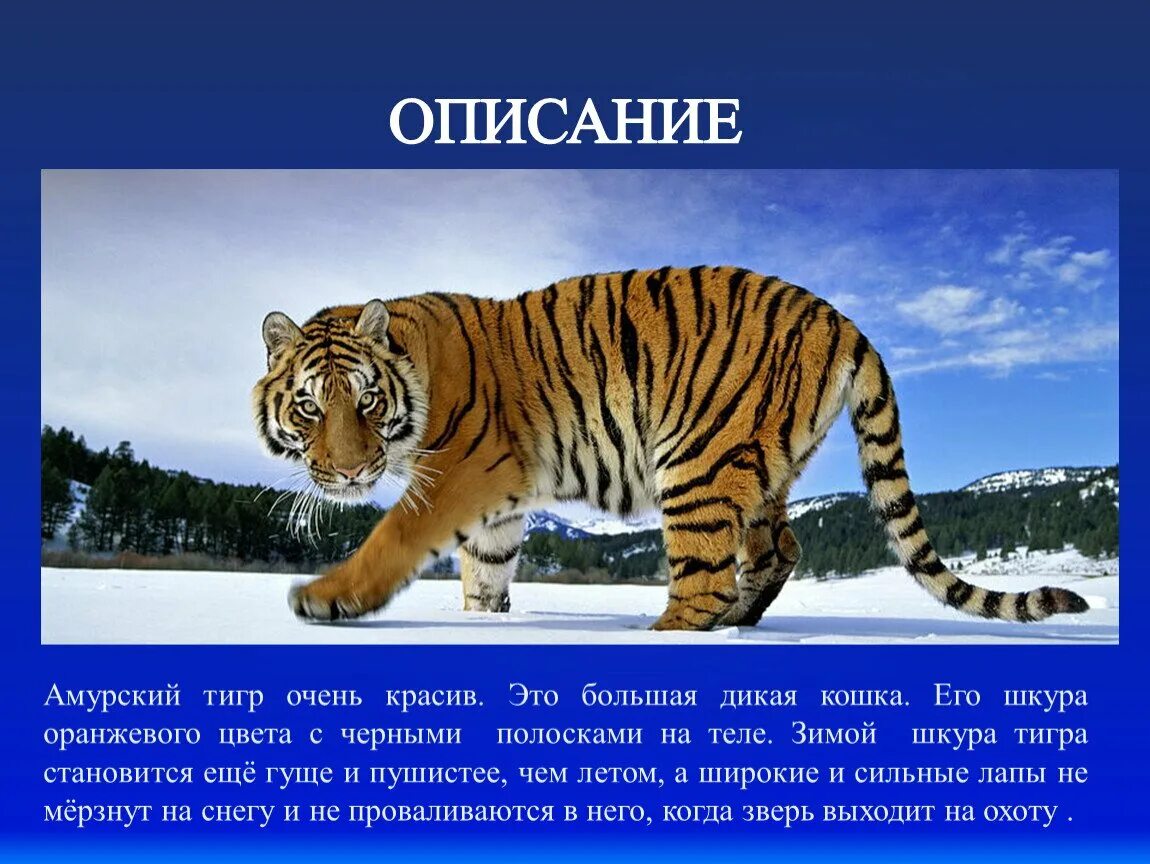 ОПИСАНИЕ

Амурский тигр очень красив. Это большая дикая кошка. Его шкура оранжевого цвета с черными полосками на теле. Зимой шкура тигра становится ещё гуще и пушистее, чем летом, а широкие и сильные лапы не мёрзнут на снегу и не проваливаются в него, когда зверь выходит на охоту .